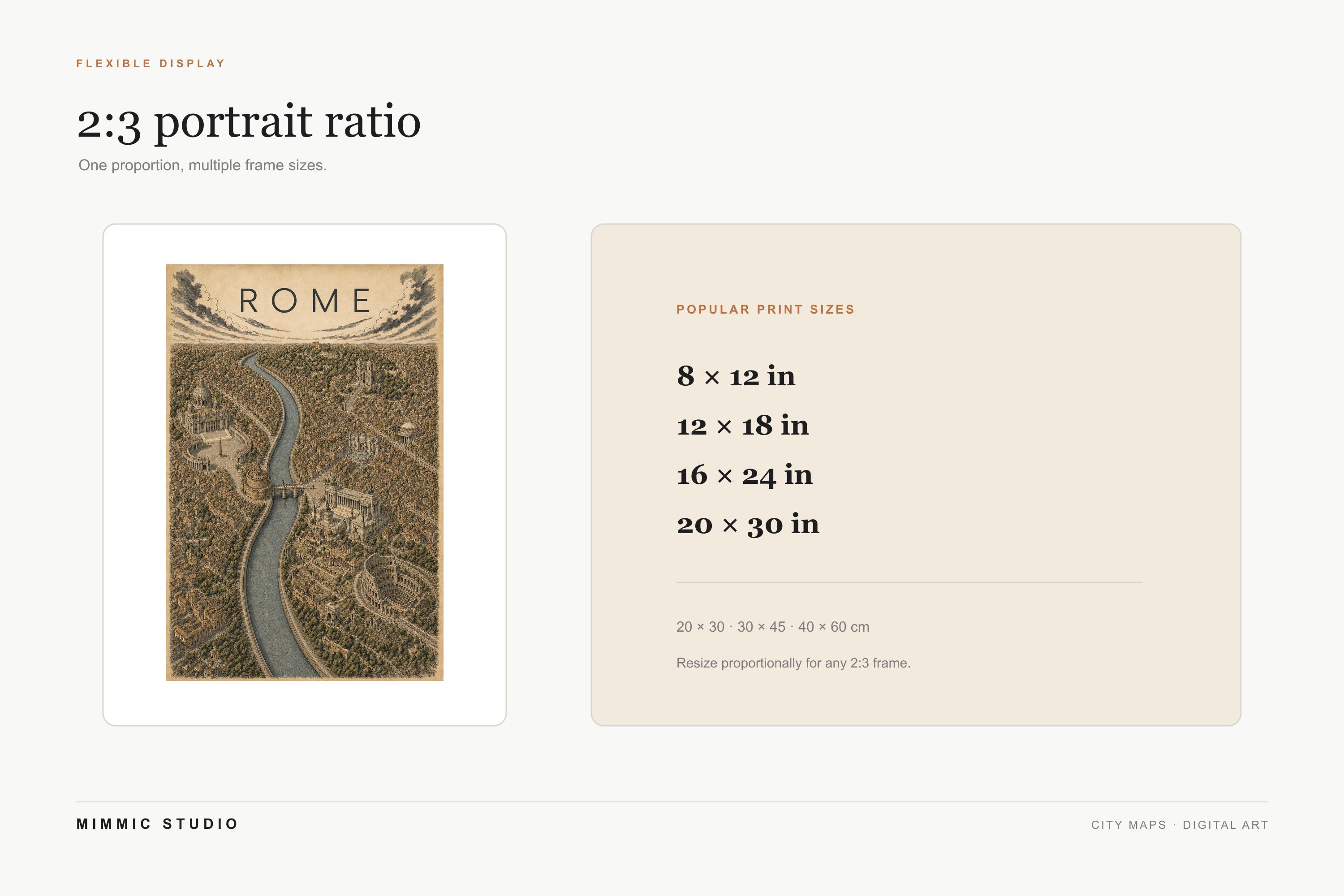 FLEXIBLE DISPLAY

2:3 portrait ratio

One proportion, multiple frame sizes.

ROME

POPULAR PRINT SIZES

8 × 12 in

12 × 18 in

16 × 24 in

20 × 30 in

20 × 30 · 30 × 45 · 40 × 60 cm

Resize proportionally for any 2:3 frame.

MIMMIC STUDIO

CITY MAPS · DIGITAL ART